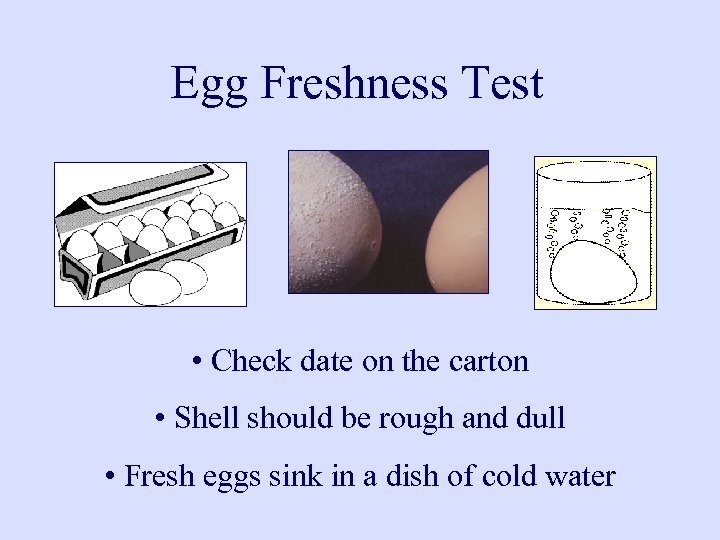 Egg Freshness Test

• Check date on the carton

• Shell should be rough and dull

• Fresh eggs sink in a dish of cold water